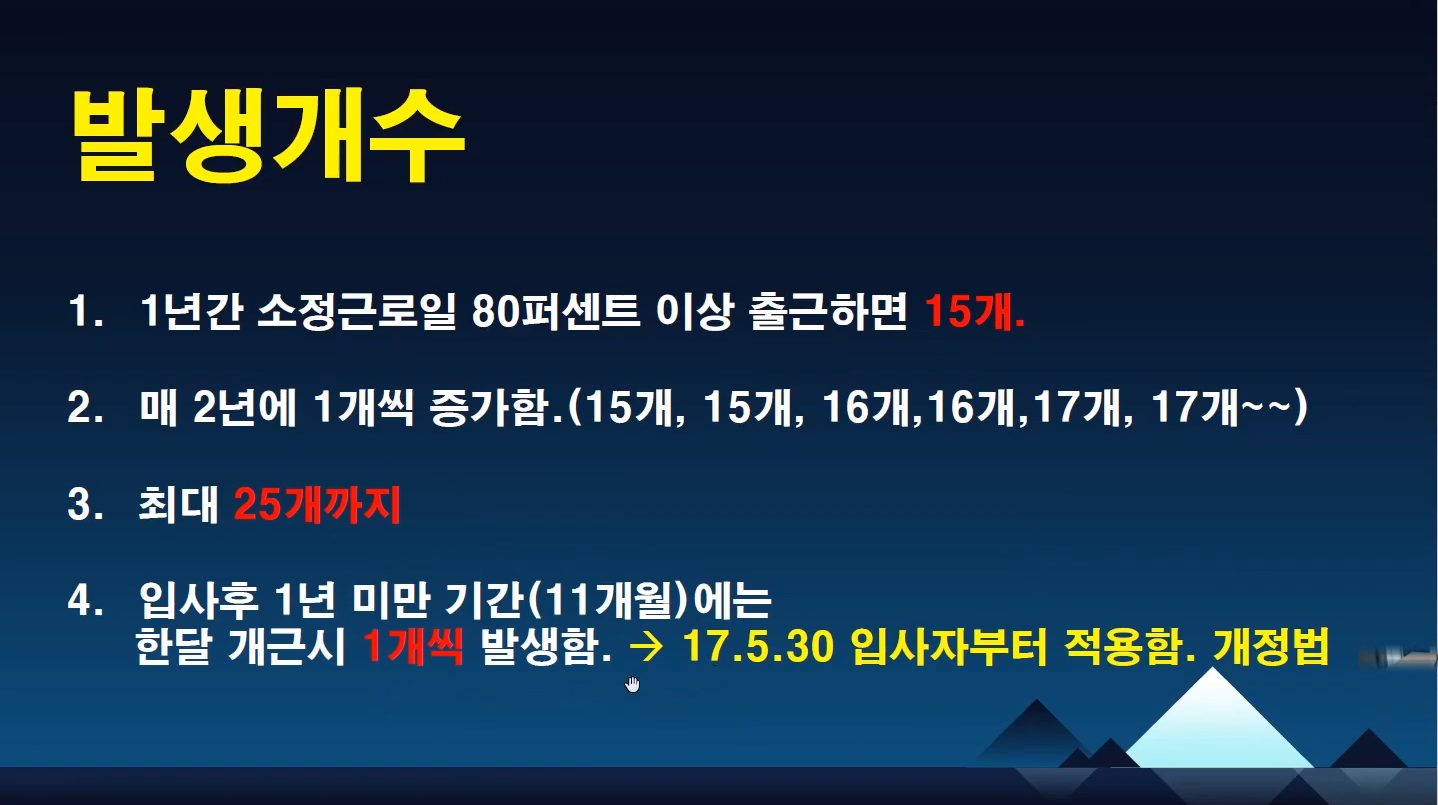 발생개수

1. 1년간 소정근로일 80퍼센트 이상 출근하면 15개.

2. 매 2년에 1개씩 증가함.(15개, 15개, 16개,16개,17개, 17개~~)

3. 최대 25개까지

4. 입사후 1년 미만 기간(11개월)에는 한달 개근시 1개씩 발생함. → 17.5.30 입사자부터 적용함. 개정법